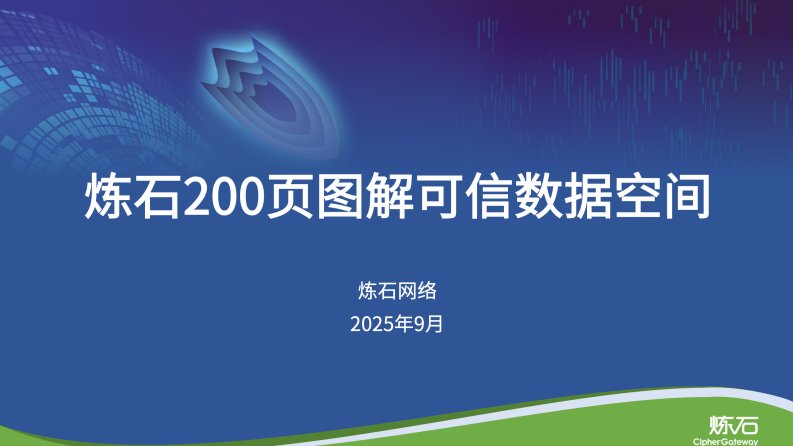 炼石200页图解可信数据空间

炼石网络
2025年9月

炼石
CipherGateway